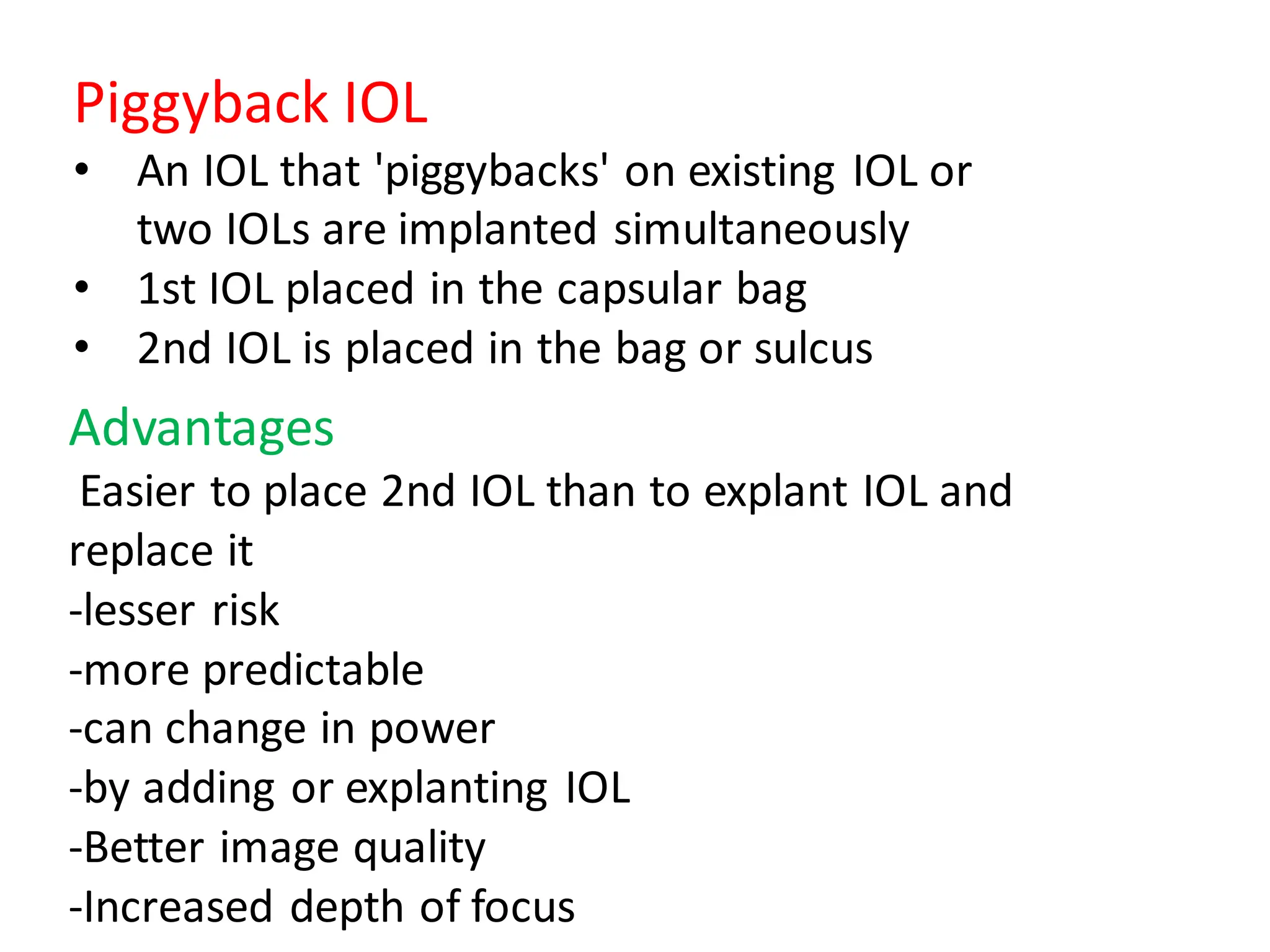 Piggyback IOL

• An IOL that 'piggybacks' on existing IOL or two IOLs are implanted simultaneously
• 1st IOL placed in the capsular bag
• 2nd IOL is placed in the bag or sulcus

Advantages

Easier to place 2nd IOL than to explant IOL and replace it
-lesser risk
-more predictable
-can change in power
-by adding or explanting IOL
-Better image quality
-Increased depth of focus